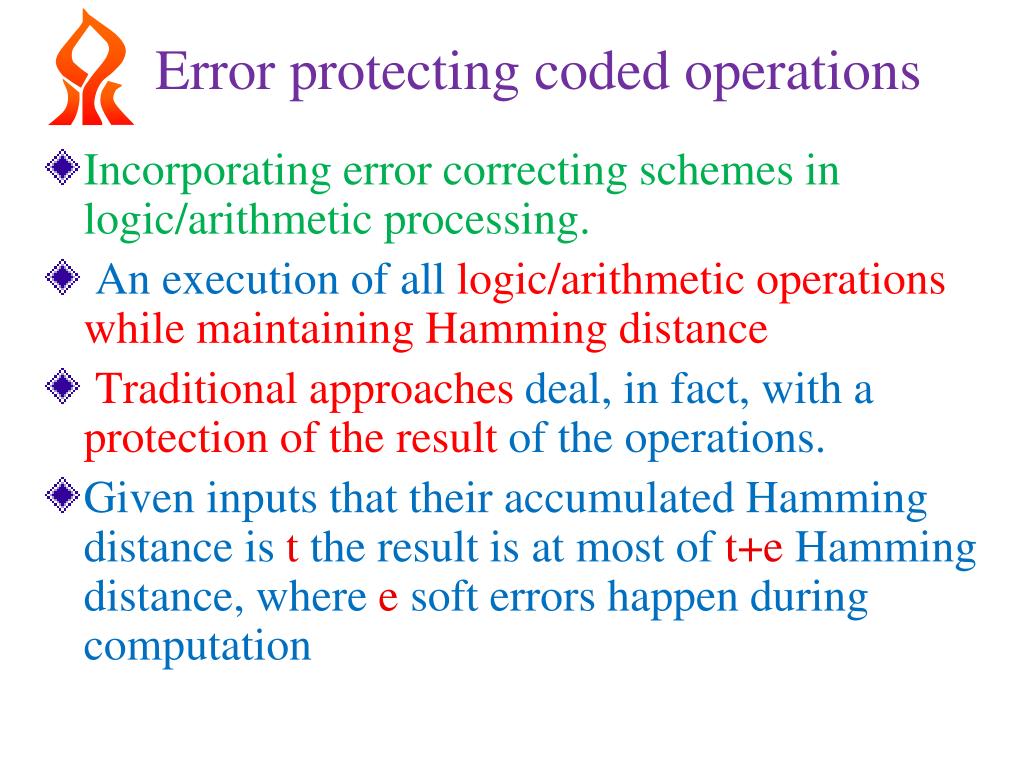 Error protecting coded operations

Incorporating error correcting schemes in logic/arithmetic processing.

An execution of all logic/arithmetic operations while maintaining Hamming distance

Traditional approaches deal, in fact, with a protection of the result of the operations.

Given inputs that their accumulated Hamming distance is t the result is at most of t+e Hamming distance, where e soft errors happen during computation